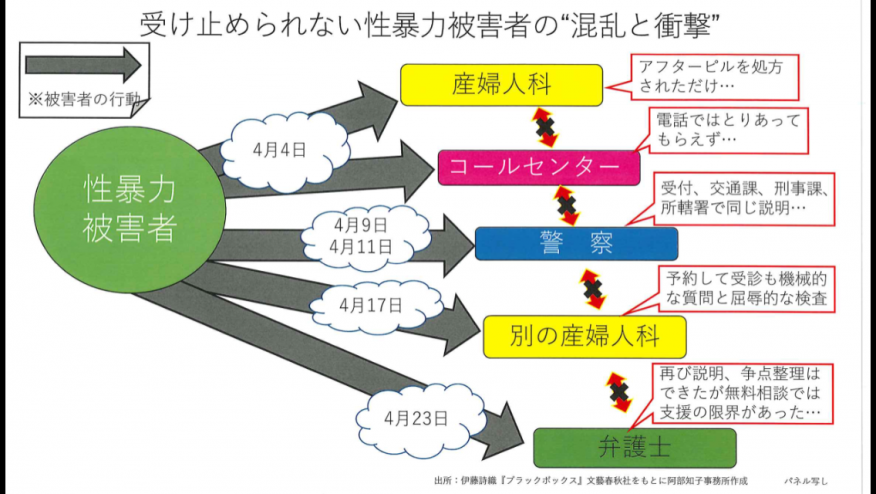 受け止められない性暴力被害者の“混乱と衝撃”

※被害者の行動

性暴力被害者

4月4日

4月9日
4月11日

4月17日

4月23日

産婦人科

アフターピルを処方されただけ…

コールセンター

電話ではとりあってもらえず…

警　察

受付、交通課、刑事課、所轄署で同じ説明…

別の産婦人科

予約して受診も機械的な質問と屈辱的な検査

弁護士

再び説明、争点整理はできたが無料相談では支援の限界があった…

出所：伊藤詩織『ブラックボックス』文藝春秋社をもとに阿部知子事務所作成

パネル写し